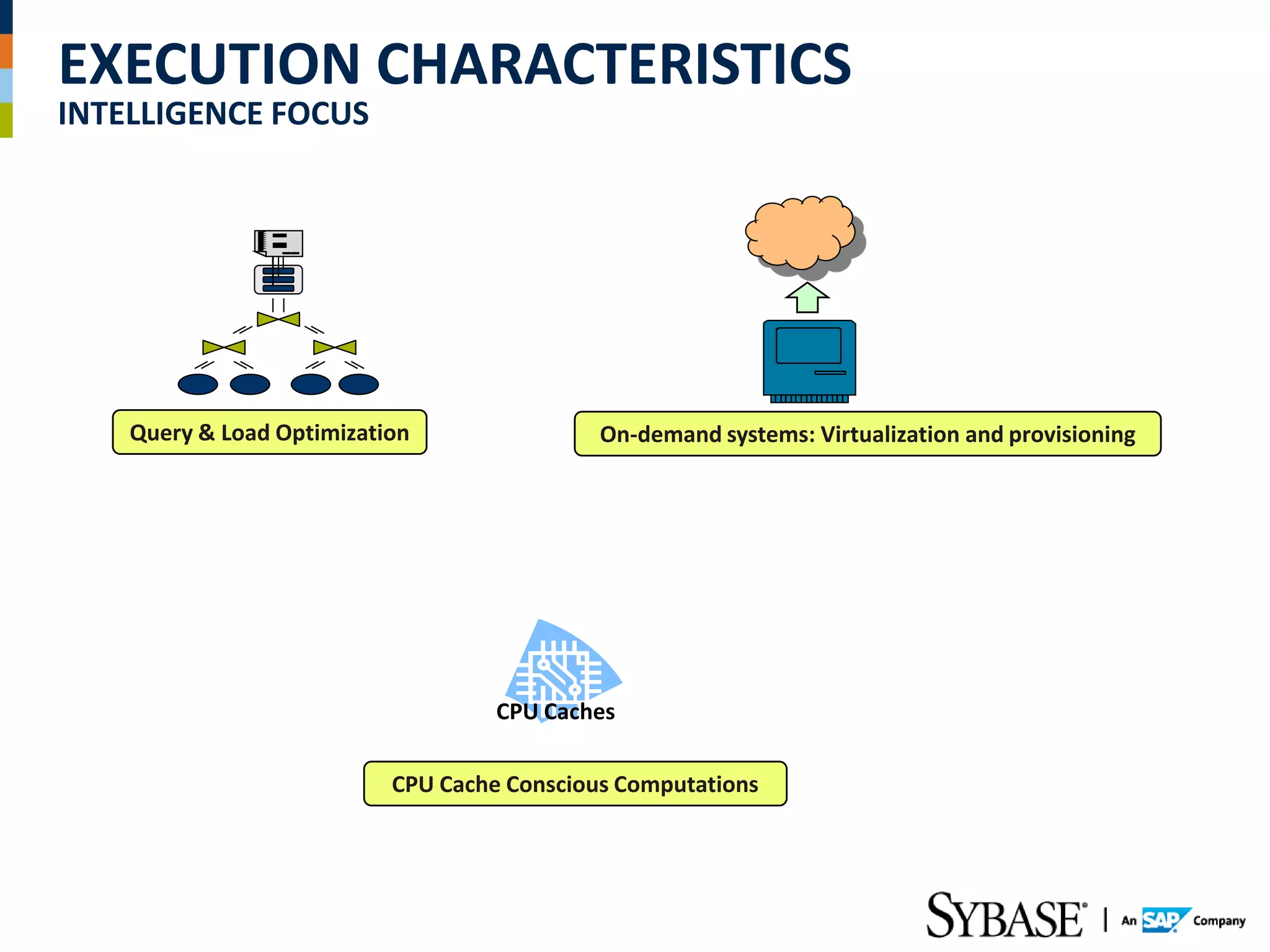 EXECUTION CHARACTERISTICS
INTELLIGENCE FOCUS

Query & Load Optimization

On-demand systems: Virtualization and provisioning

CPU Caches

CPU Cache Conscious Computations

SYBASE | An SAP Company